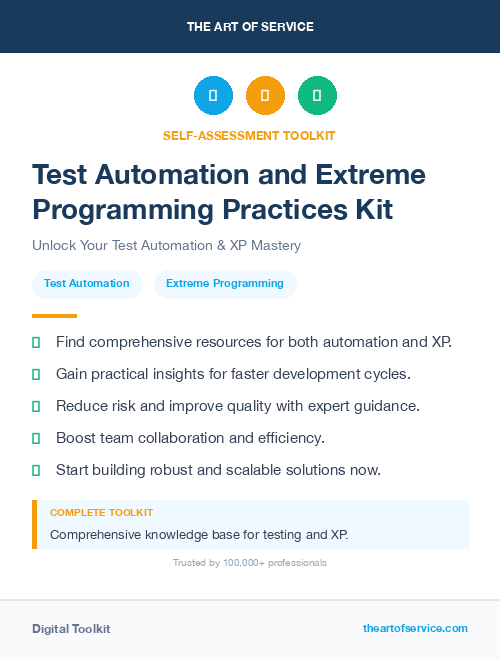 THE ART OF SERVICE

SELF-ASSESSMENT TOOLKIT

Test Automation and Extreme Programming Practices Kit

Unlock Your Test Automation & XP Mastery

Test Automation

Extreme Programming

Find comprehensive resources for both automation and XP.

Gain practical insights for faster development cycles.

Reduce risk and improve quality with expert guidance.

Boost team collaboration and efficiency.

Start building robust and scalable solutions now.

COMPLETE TOOLKIT

Comprehensive knowledge base for testing and XP.

Trusted by 100,000+ professionals

Digital Toolkit

theartofservice.com